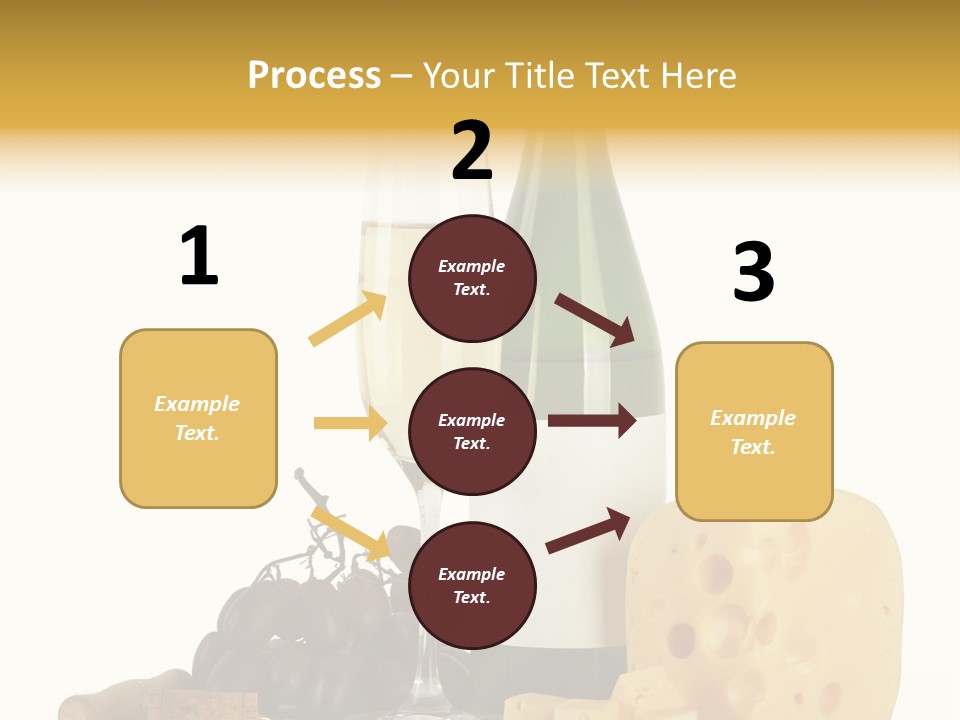 Process – Your Title Text Here

1

Example Text.

2

Example Text.

Example Text.

Example Text.

3

Example Text.